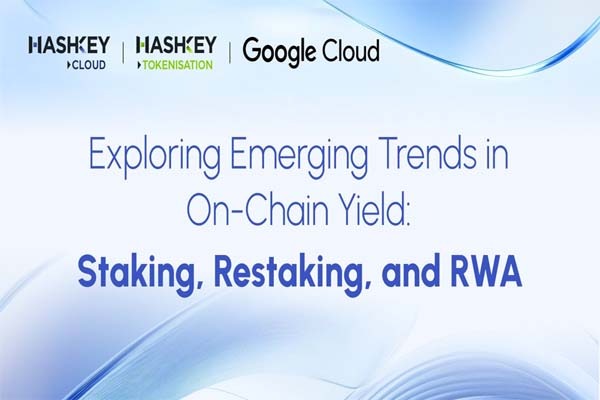 HASHKEY CLOUD | HASHKEY TOKENISATION | Google Cloud

Exploring Emerging Trends in On-Chain Yield:

Staking, Restaking, and RWA